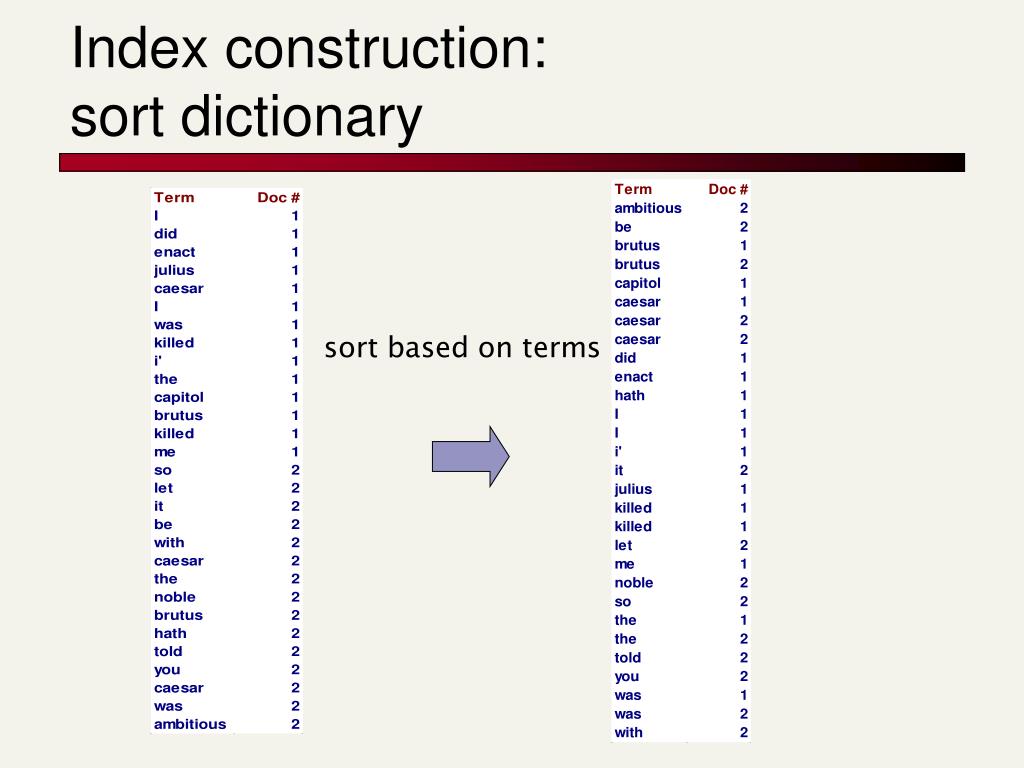 Index construction: sort dictionary

| Term | Doc # |
|---|---|
| I | 1 |
| did | 1 |
| enact | 1 |
| julius | 1 |
| caesar | 1 |
| I | 1 |
| was | 1 |
| killed | 1 |
| i' | 1 |
| the | 1 |
| capitol | 1 |
| brutus | 1 |
| killed | 1 |
| me | 1 |
| so | 2 |
| let | 2 |
| it | 2 |
| be | 2 |
| with | 2 |
| caesar | 2 |
| the | 2 |
| noble | 2 |
| brutus | 2 |
| hath | 2 |
| told | 2 |
| you | 2 |
| caesar | 2 |
| was | 2 |
| ambitious | 2 |

sort based on terms

| Term | Doc # |
|---|---|
| ambitious | 2 |
| be | 2 |
| brutus | 1 |
| brutus | 2 |
| capitol | 1 |
| caesar | 1 |
| caesar | 2 |
| caesar | 2 |
| did | 1 |
| enact | 1 |
| hath | 1 |
| I | 1 |
| I | 1 |
| i' | 1 |
| it | 2 |
| julius | 1 |
| killed | 1 |
| killed | 1 |
| let | 2 |
| me | 1 |
| noble | 2 |
| so | 2 |
| the | 1 |
| the | 2 |
| told | 2 |
| you | 2 |
| was | 1 |
| was | 2 |
| with | 2 |